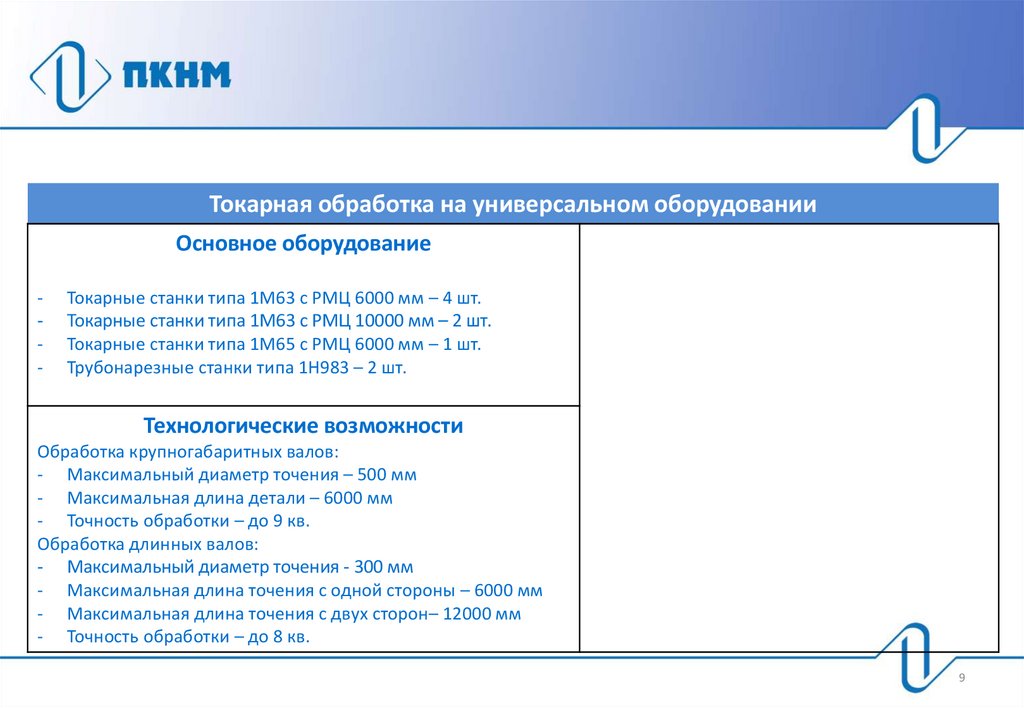 ПКНМ

Токарная обработка на универсальном оборудовании

Основное оборудование

- Токарные станки типа 1М63 с РМЦ 6000 мм – 4 шт.
- Токарные станки типа 1М63 с РМЦ 10000 мм – 2 шт.
- Токарные станки типа 1М65 с РМЦ 6000 мм – 1 шт.
- Трубонарезные станки типа 1Н983 – 2 шт.

Технологические возможности

Обработка крупногабаритных валов:
- Максимальный диаметр точения – 500 мм
- Максимальная длина детали – 6000 мм
- Точность обработки – до 9 кв.

Обработка длинных валов:
- Максимальный диаметр точения - 300 мм
- Максимальная длина точения с одной стороны – 6000 мм
- Максимальная длина точения с двух сторон– 12000 мм
- Точность обработки – до 8 кв.

9